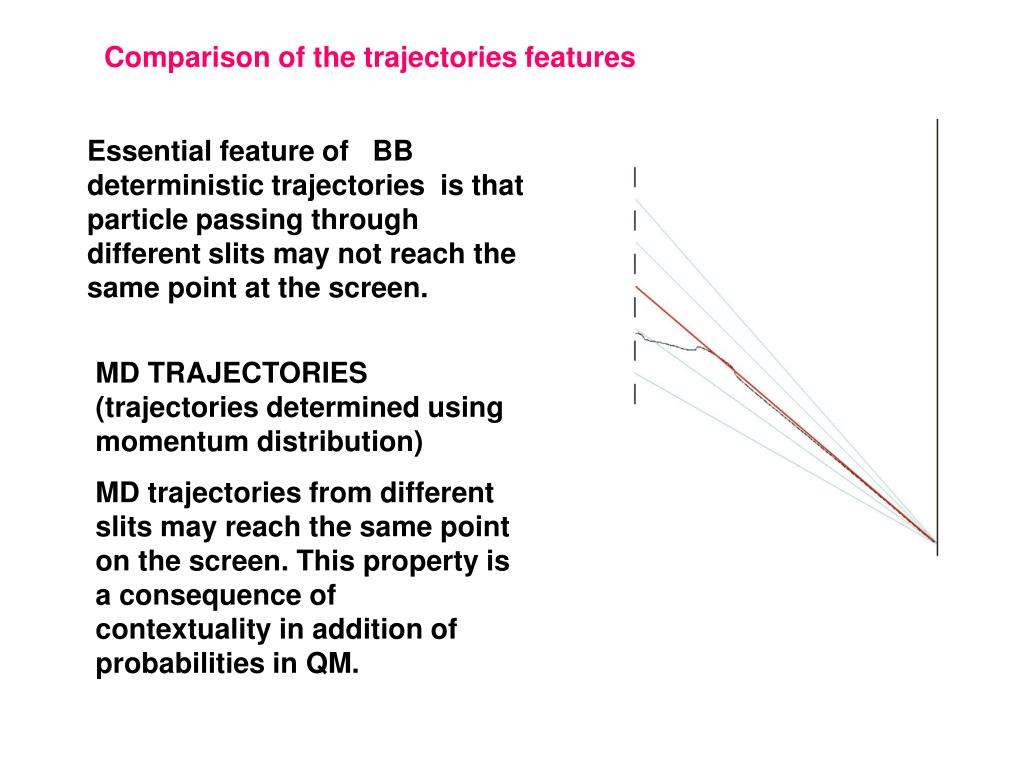 Comparison of the trajectories features

Essential feature of BB deterministic trajectories is that particle passing through different slits may not reach the same point at the screen.

MD TRAJECTORIES (trajectories determined using momentum distribution)

MD trajectories from different slits may reach the same point on the screen. This property is a consequence of contextuality in addition of probabilities in QM.